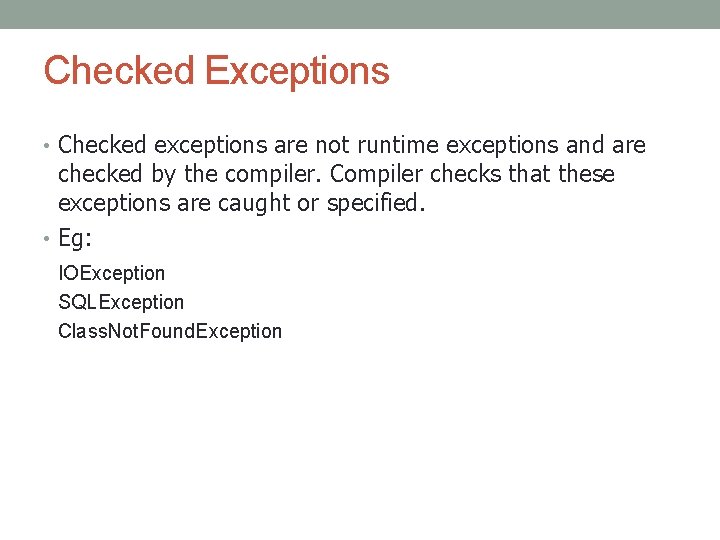 Checked Exceptions

• Checked exceptions are not runtime exceptions and are checked by the compiler. Compiler checks that these exceptions are caught or specified.

• Eg:

IOException
SQLException
ClassNotFoundException